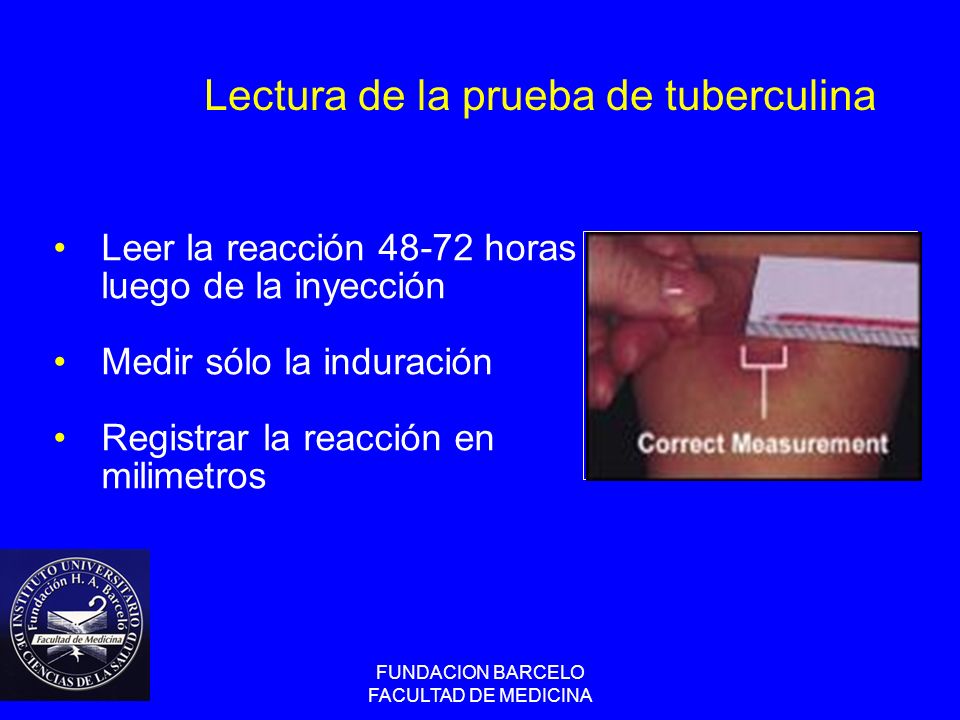 Lectura de la prueba de tuberculina

• Leer la reacción 48-72 horas luego de la inyección

• Medir sólo la induración

• Registrar la reacción en milimetros

Correct Measurement

INSTITUTO UNIVERSITARIO DE CIENCIAS DE LA SALUD
Fundación H. A. Barceló
Facultad de Medicina

FUNDACION BARCELO
FACULTAD DE MEDICINA